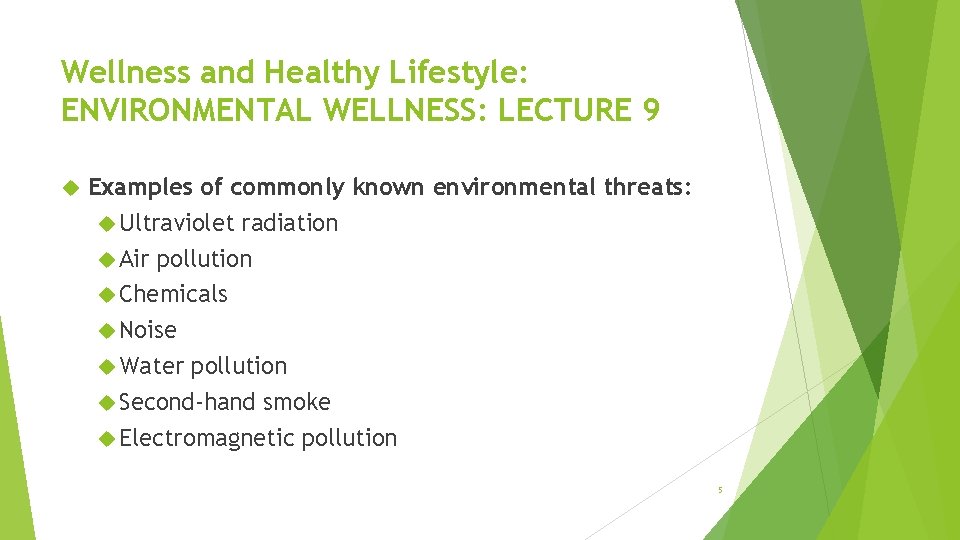 Wellness and Healthy Lifestyle: ENVIRONMENTAL WELLNESS: LECTURE 9

Examples of commonly known environmental threats:

Ultraviolet radiation

Air pollution

Chemicals

Noise

Water pollution

Second-hand smoke

Electromagnetic pollution

5